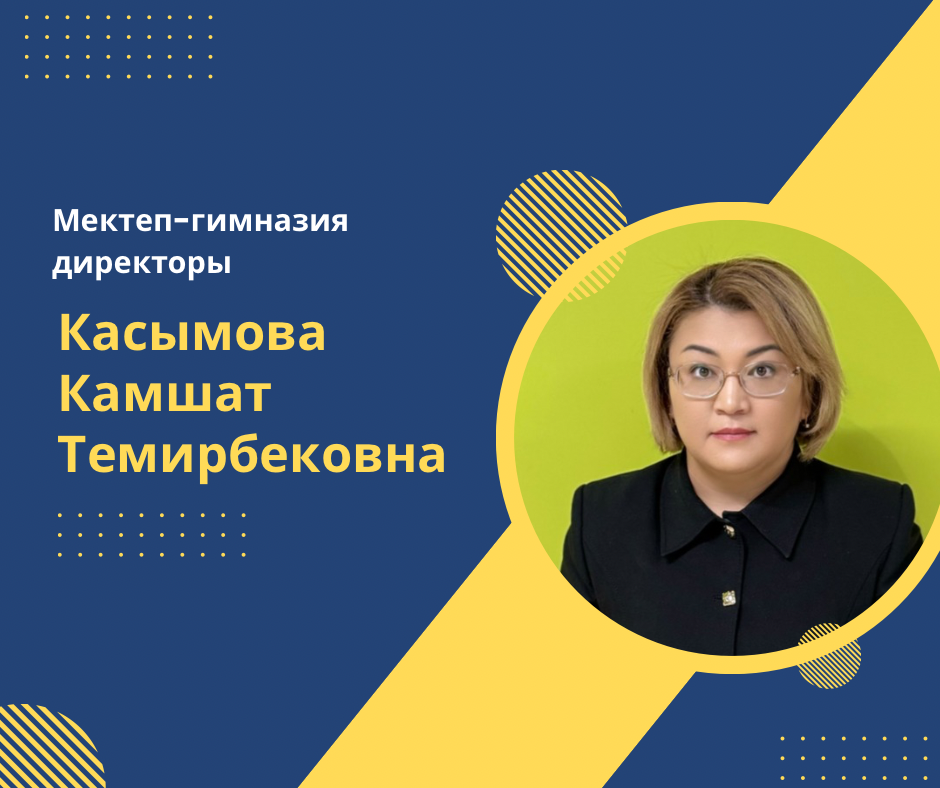 Мектеп-гимназия директоры

Касымова Камшат Темирбековна